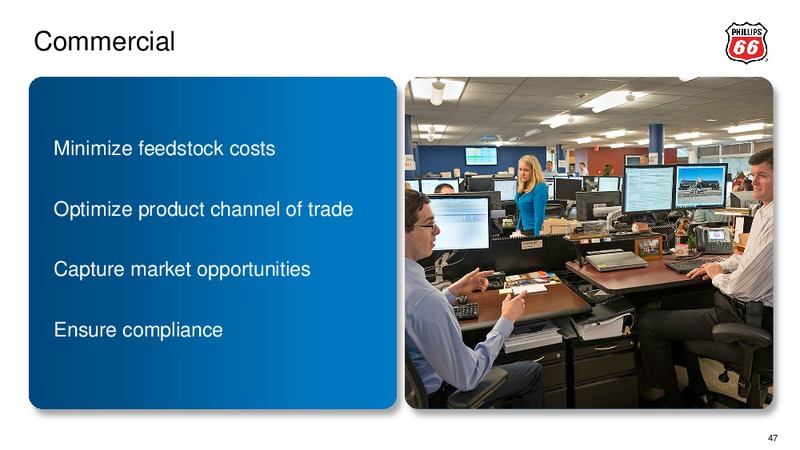 Commercial

PHILLIPS 66

Minimize feedstock costs

Optimize product channel of trade

Capture market opportunities

Ensure compliance

47